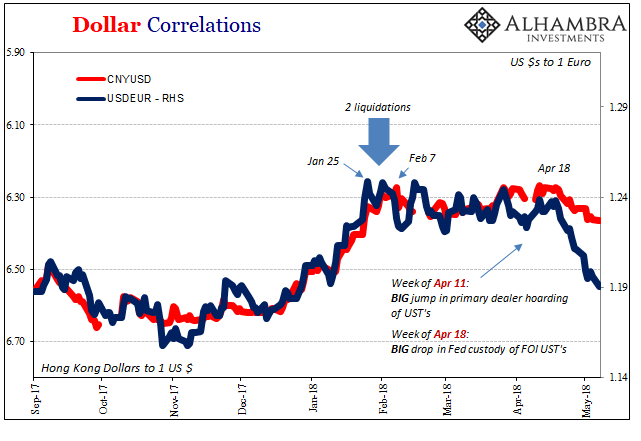 Dollar Correlations

ALHAMBRA INVESTMENTS

CNYUSD
USDEUR - RHS

US $s to 1 Euro

2 liquidations

Jan 25

Feb 7

Apr 18

Week of Apr 11:
BIG jump in primary dealer hoarding of UST's

Week of Apr 18:
BIG drop in Fed custody of FOI UST's

Hong Kong Dollars to 1 US $

5.90
6.10
6.30
6.50
6.70

1.29
1.24
1.19
1.14

Sep-17
Oct-17
Nov-17
Dec-17
Jan-18
Feb-18
Mar-18
Apr-18
May-18